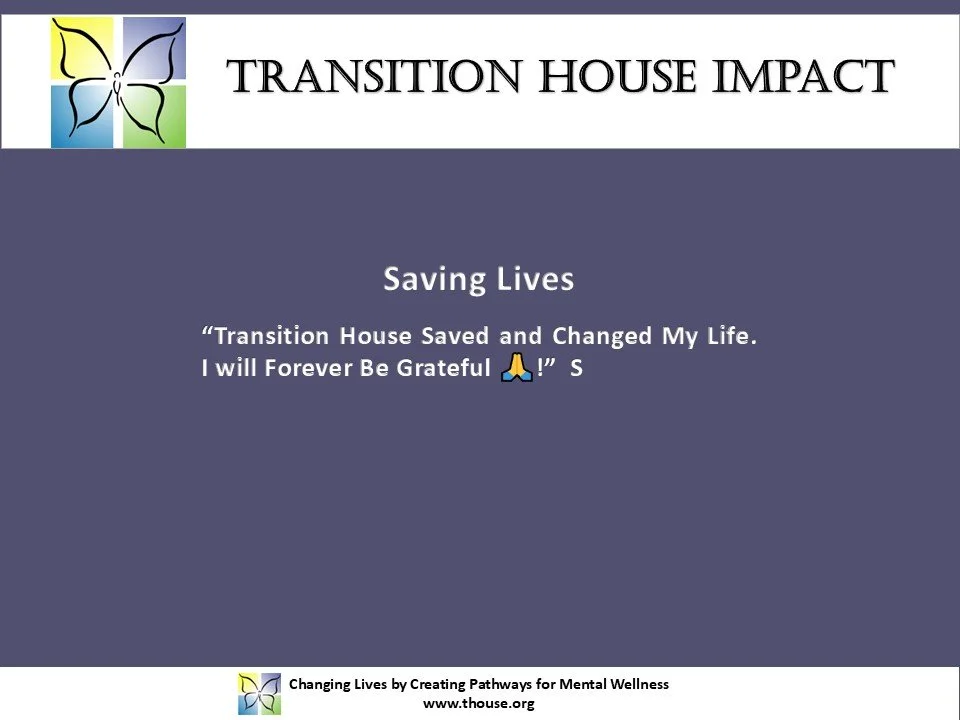 TRANSITION HOUSE IMPACT

Saving Lives

“Transition House Saved and Changed My Life. I will Forever Be Grateful 🙏!” S

Changing Lives by Creating Pathways for Mental Wellness
www.thouse.org